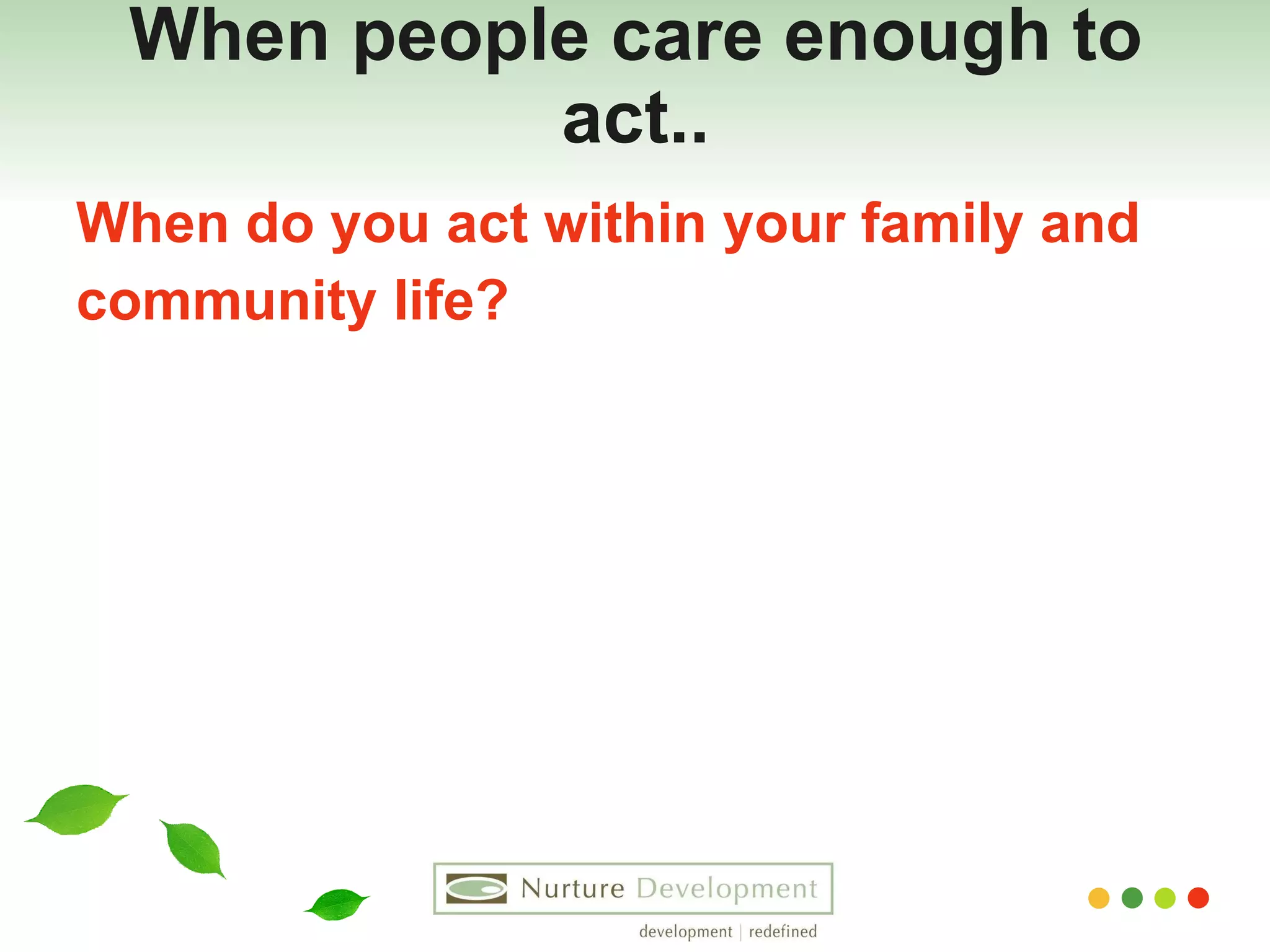 When people care enough to act..

When do you act within your family and community life?

Nurture Development

development | redefined